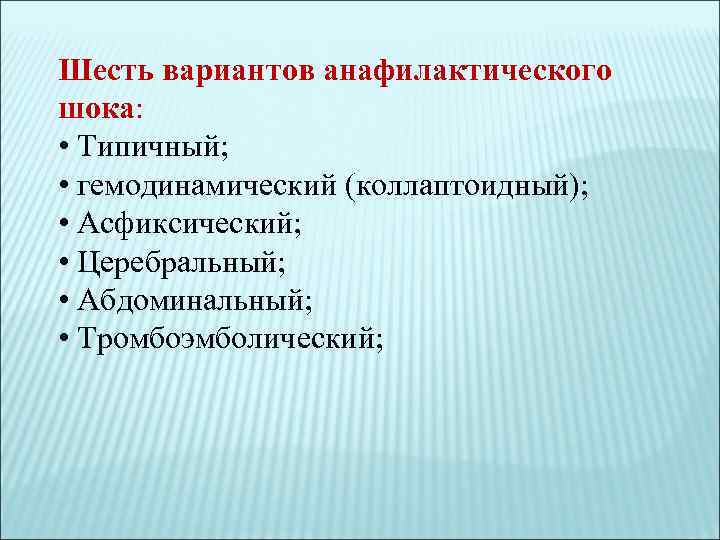 Шесть вариантов анафилактического шока:
• Типичный;
• гемодинамический (коллаптоидный);
• Асфиксический;
• Церебральный;
• Абдоминальный;
• Тромбоэмболический;